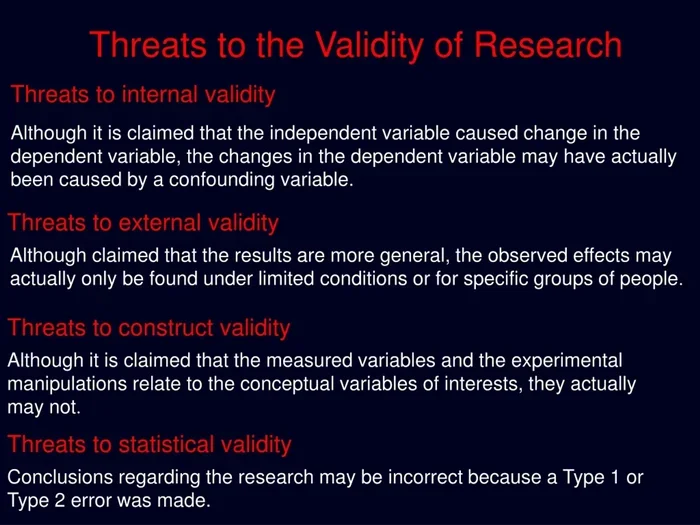 Threats to the Validity of Research

Threats to internal validity

Although it is claimed that the independent variable caused change in the dependent variable, the changes in the dependent variable may have actually been caused by a confounding variable.

Threats to external validity

Although claimed that the results are more general, the observed effects may actually only be found under limited conditions or for specific groups of people.

Threats to construct validity

Although it is claimed that the measured variables and the experimental manipulations relate to the conceptual variables of interests, they actually may not.

Threats to statistical validity

Conclusions regarding the research may be incorrect because a Type 1 or Type 2 error was made.